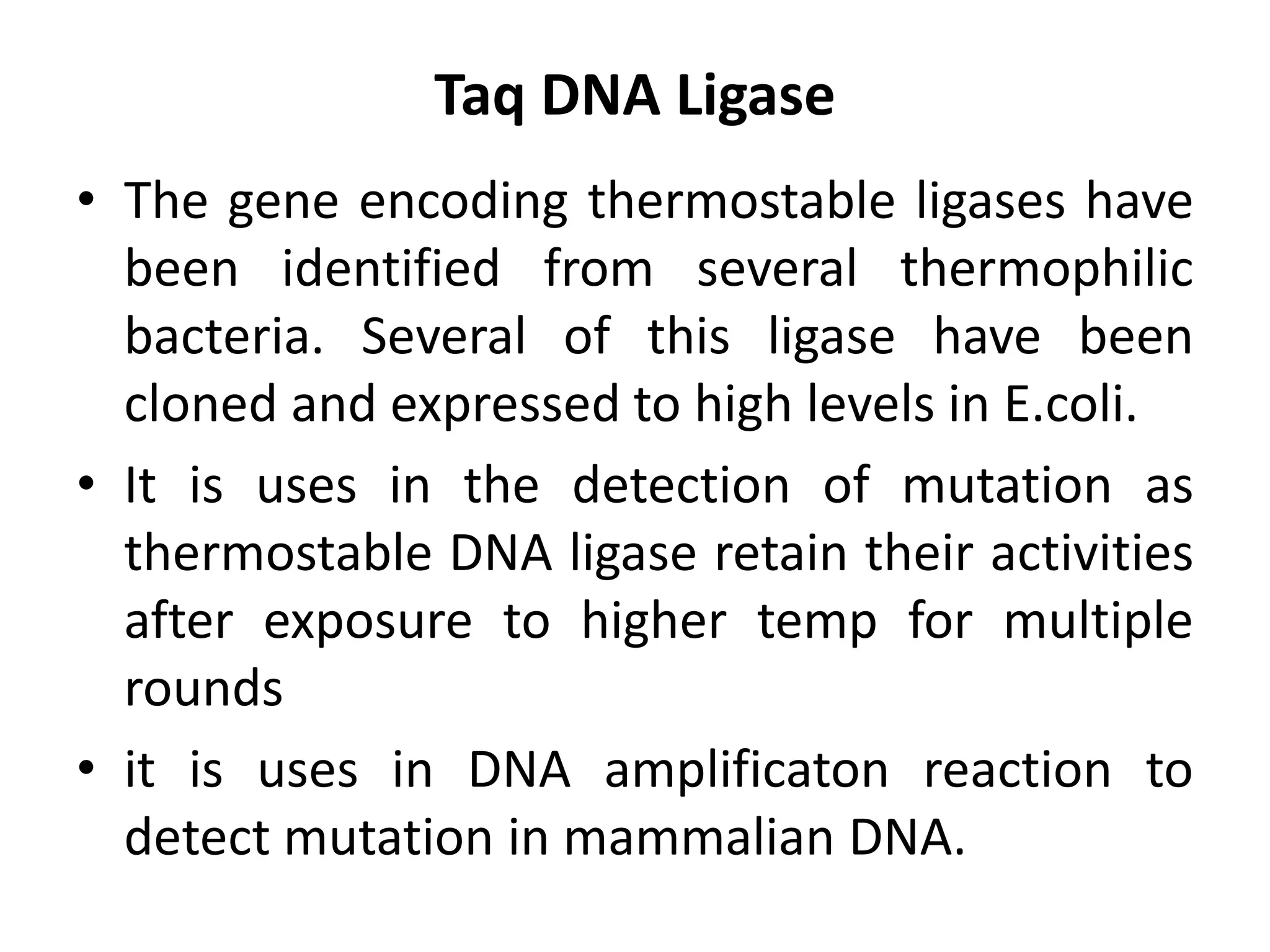 Taq DNA Ligase

• The gene encoding thermostable ligases have been identified from several thermophilic bacteria. Several of this ligase have been cloned and expressed to high levels in E.coli.

• It is uses in the detection of mutation as thermostable DNA ligase retain their activities after exposure to higher temp for multiple rounds

• it is uses in DNA amplificaton reaction to detect mutation in mammalian DNA.